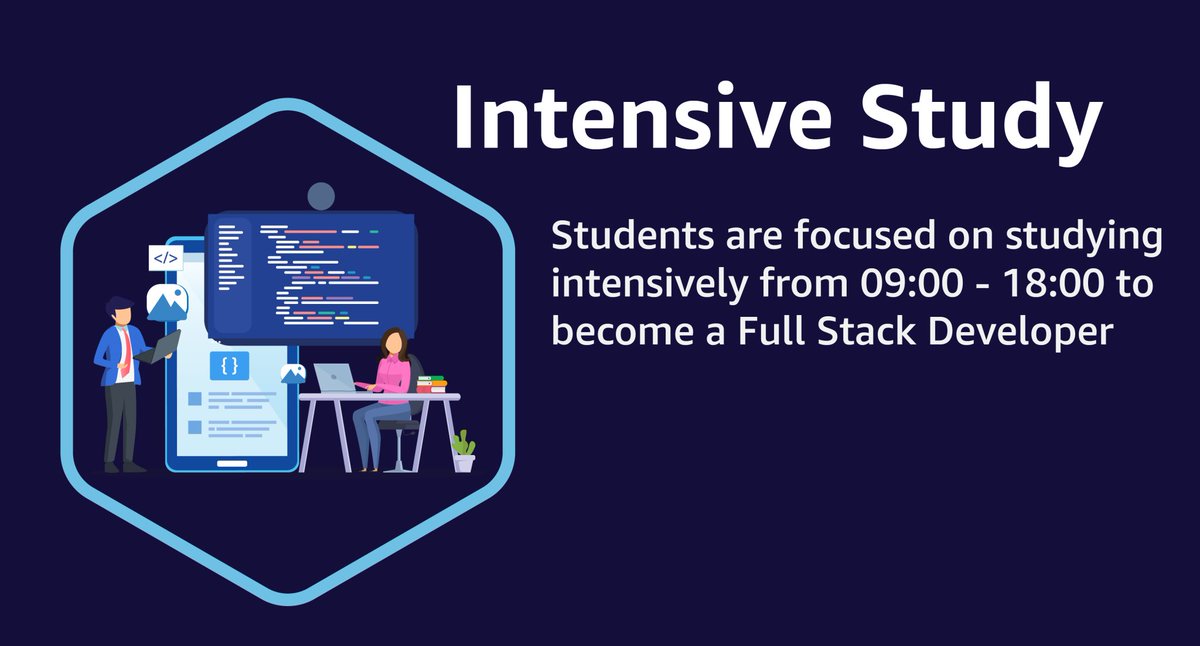 Intensive Study

Students are focused on studying intensively from 09:00 - 18:00 to become a Full Stack Developer

</>

{ }